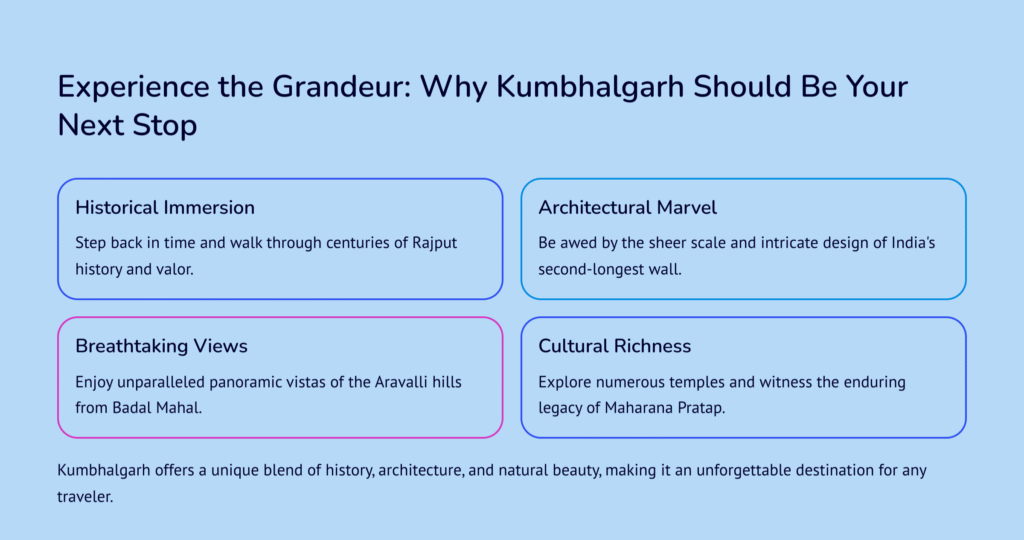 Experience the Grandeur: Why Kumbhalgarh Should Be Your Next Stop

Historical Immersion

Step back in time and walk through centuries of Rajput history and valor.

Architectural Marvel

Be awed by the sheer scale and intricate design of India's second-longest wall.

Breathtaking Views

Enjoy unparalleled panoramic vistas of the Aravalli hills from Badal Mahal.

Cultural Richness

Explore numerous temples and witness the enduring legacy of Maharana Pratap.

Kumbhalgarh offers a unique blend of history, architecture, and natural beauty, making it an unforgettable destination for any traveler.